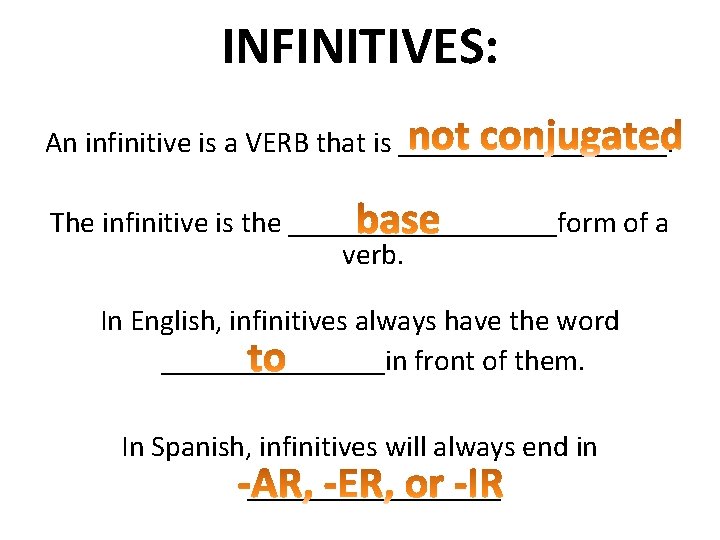 INFINITIVES:

An infinitive is a VERB that is not conjugated.

The infinitive is the base form of a verb.

In English, infinitives always have the word to in front of them.

In Spanish, infinitives will always end in -AR, -ER, or -IR